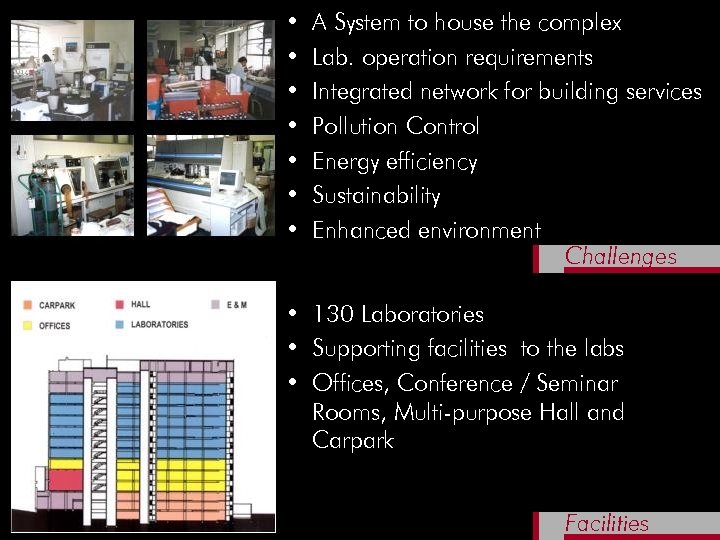 • A System to house the complex
• Lab. operation requirements
• Integrated network for building services
• Pollution Control
• Energy efficiency
• Sustainability
• Enhanced environment

Challenges

CARPARK
HALL
E & M
OFFICES
LABORATORIES

• 130 Laboratories
• Supporting facilities to the labs
• Offices, Conference / Seminar Rooms, Multi-purpose Hall and Carpark

Facilities